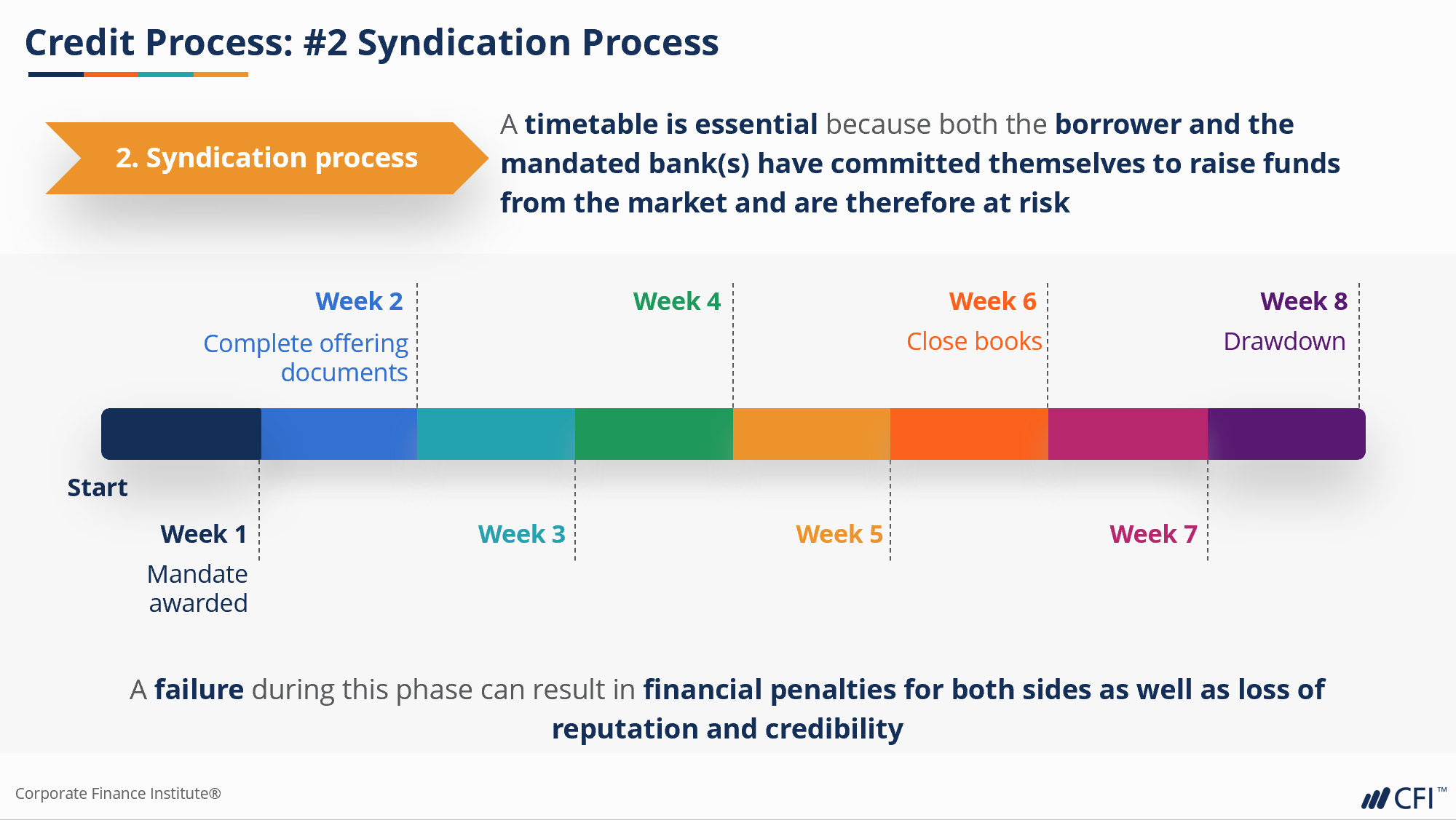 Credit Process: #2 Syndication Process

2. Syndication process

A timetable is essential because both the borrower and the mandated bank(s) have committed themselves to raise funds from the market and are therefore at risk

Week 2
Complete offering documents

Week 4

Week 6
Close books

Week 8
Drawdown

Start

Week 1
Mandate awarded

Week 3

Week 5

Week 7

A failure during this phase can result in financial penalties for both sides as well as loss of reputation and credibility

Corporate Finance Institute®

CFI™